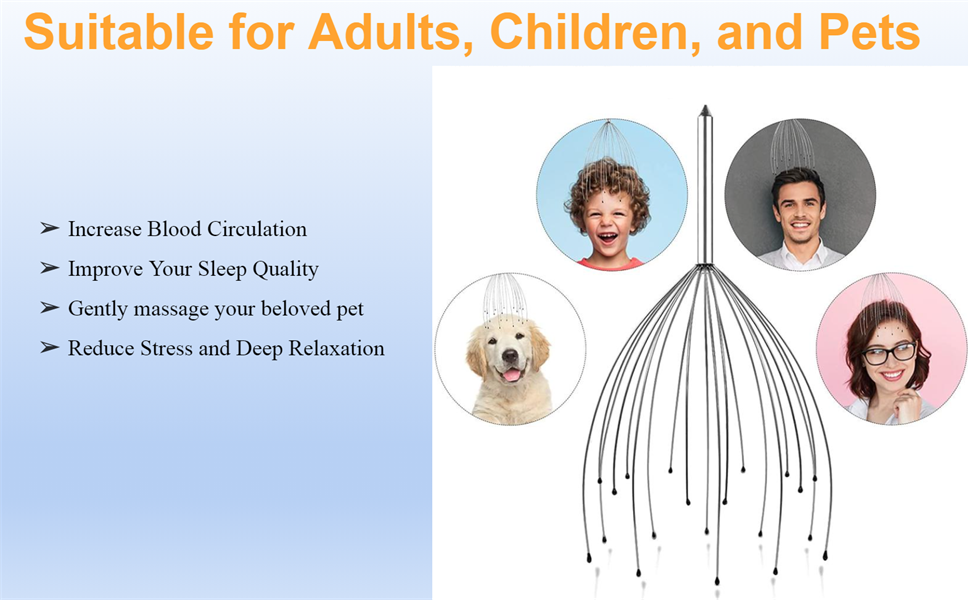 Suitable for Adults, Children, and Pets

➢ Increase Blood Circulation
➢ Improve Your Sleep Quality
➢ Gently massage your beloved pet
➢ Reduce Stress and Deep Relaxation